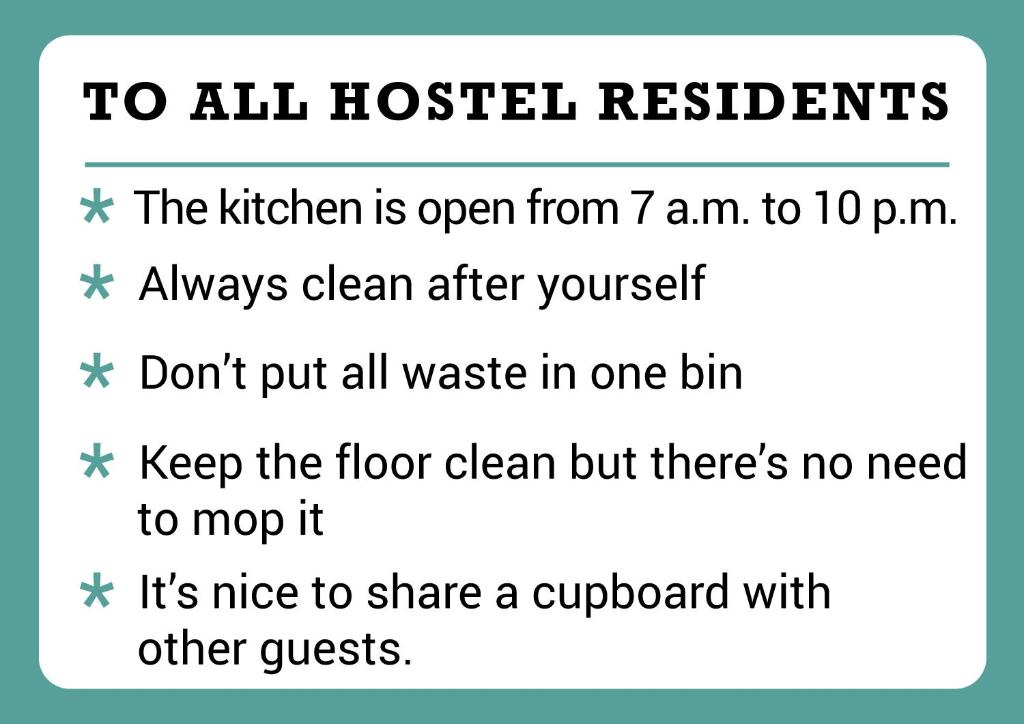 TO ALL HOSTEL RESIDENTS

* The kitchen is open from 7 a.m. to 10 p.m.

* Always clean after yourself

* Don't put all waste in one bin

* Keep the floor clean but there's no need to mop it

* It's nice to share a cupboard with other guests.